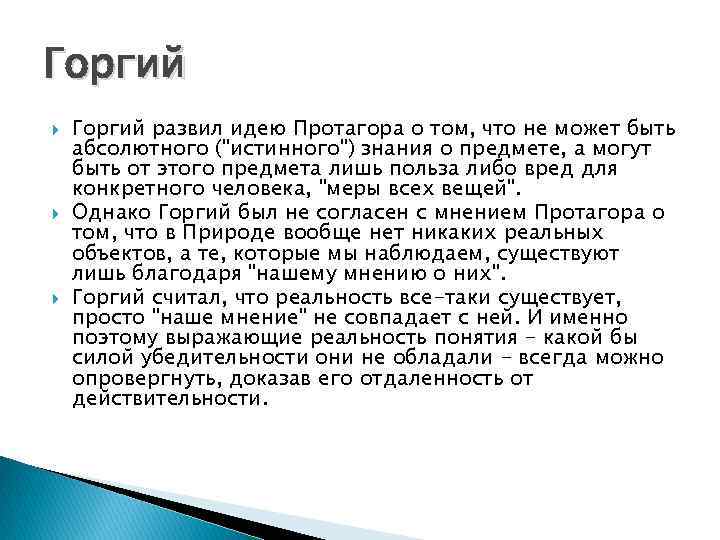 Горгий

Горгий развил идею Протагора о том, что не может быть абсолютного ("истинного") знания о предмете, а могут быть от этого предмета лишь польза либо вред для конкретного человека, "меры всех вещей".

Однако Горгий был не согласен с мнением Протагора о том, что в Природе вообще нет никаких реальных объектов, а те, которые мы наблюдаем, существуют лишь благодаря "нашему мнению о них".

Горгий считал, что реальность все-таки существует, просто "наше мнение" не совпадает с ней. И именно поэтому выражающие реальность понятия - какой бы силой убедительности они не обладали - всегда можно опровергнуть, доказав его отдаленность от действительности.